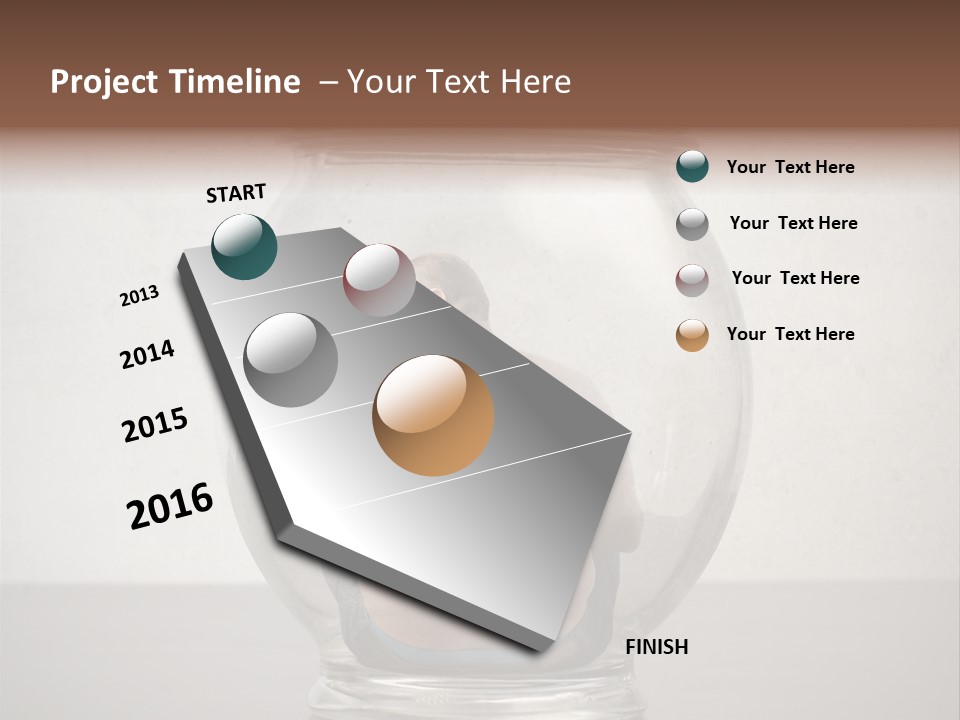 Project Timeline – Your Text Here

START

2013

2014

2015

2016

FINISH

Your Text Here

Your Text Here

Your Text Here

Your Text Here